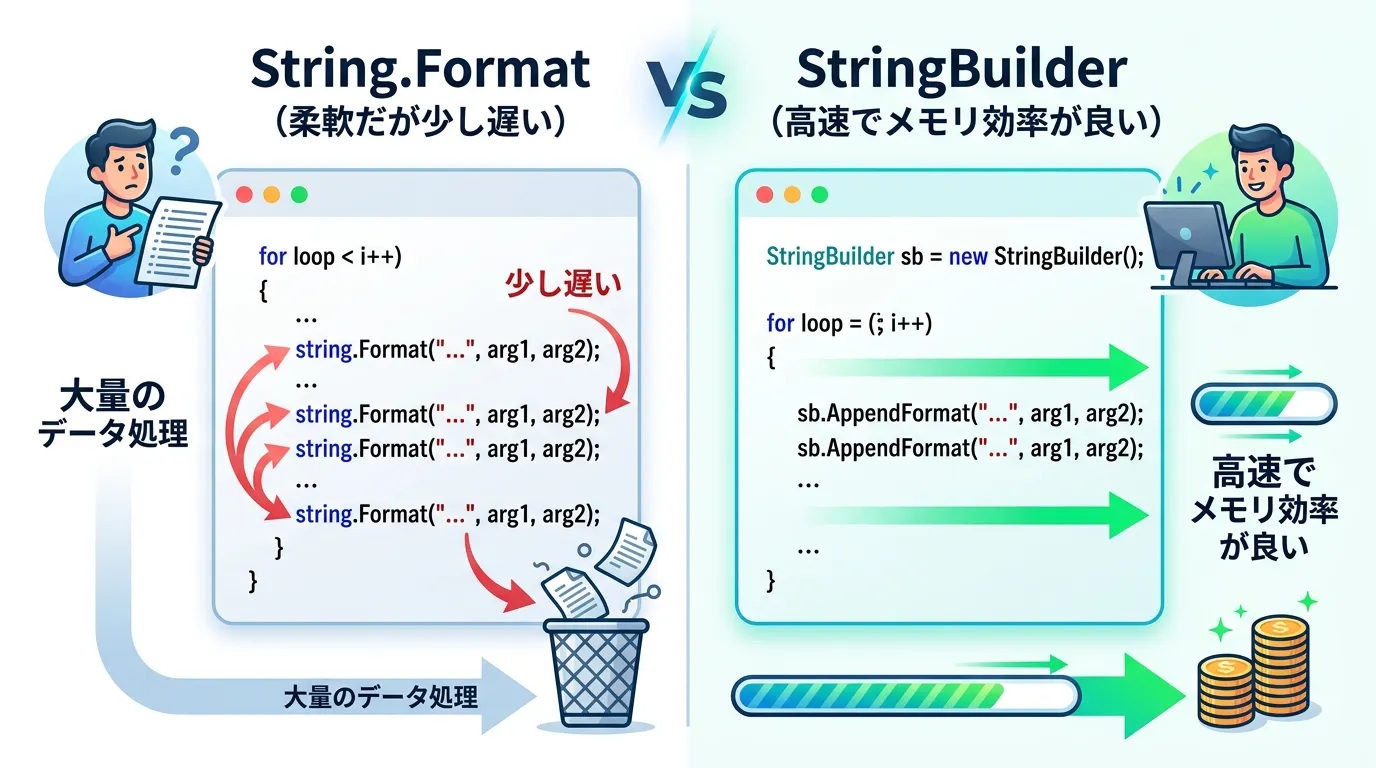 String.Format
（柔軟だが少し遅い）

VS

StringBuilder
（高速でメモリ効率が良い）

for loop < i++)
{
...
string.Format("...", arg1, arg2);
...
string.Format("...", arg1, arg2);
string.Format("...", arg1, arg2);
...
string.Format("...", arg1, arg2);
}
}

少し遅い

大量の
データ処理

大量のデータ処理

StringBuilder sb = new StringBuilder();

for loop = (; i++)
{
sb.AppendFormat("...", arg1, arg2);
sb.AppendFormat("...", arg1, arg2);
...
...
}

高速で
メモリ効率
が良い